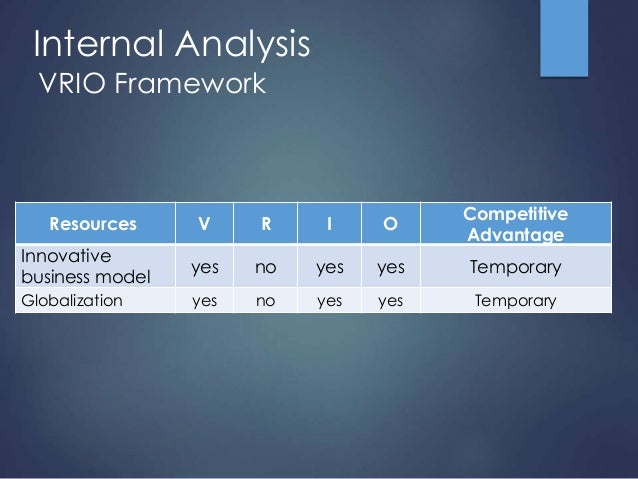 Internal Analysis
VRIO Framework

| Resources | V | R | I | O | Competitive Advantage |
|---|---|---|---|---|---|
| Innovative business model | yes | no | yes | yes | Temporary |
| Globalization | yes | no | yes | yes | Temporary |